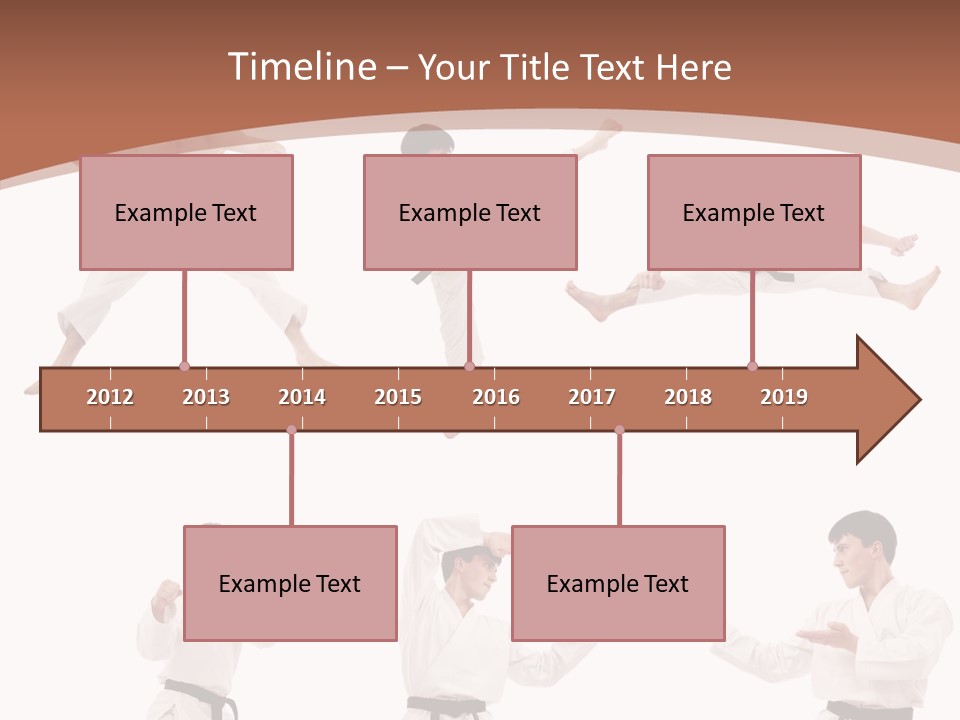 Timeline – Your Title Text Here

Example Text

Example Text

Example Text

2012 2013 2014 2015 2016 2017 2018 2019

Example Text

Example Text